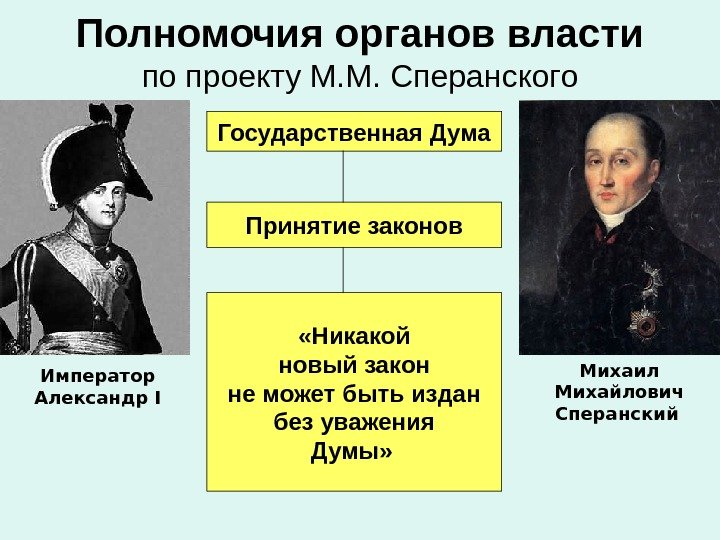 Полномочия органов власти
по проекту М.М. Сперанского

Государственная Дума

Принятие законов

«Никакой новый закон не может быть издан без уважения Думы»

Император Александр I

Михаил Михайлович Сперанский